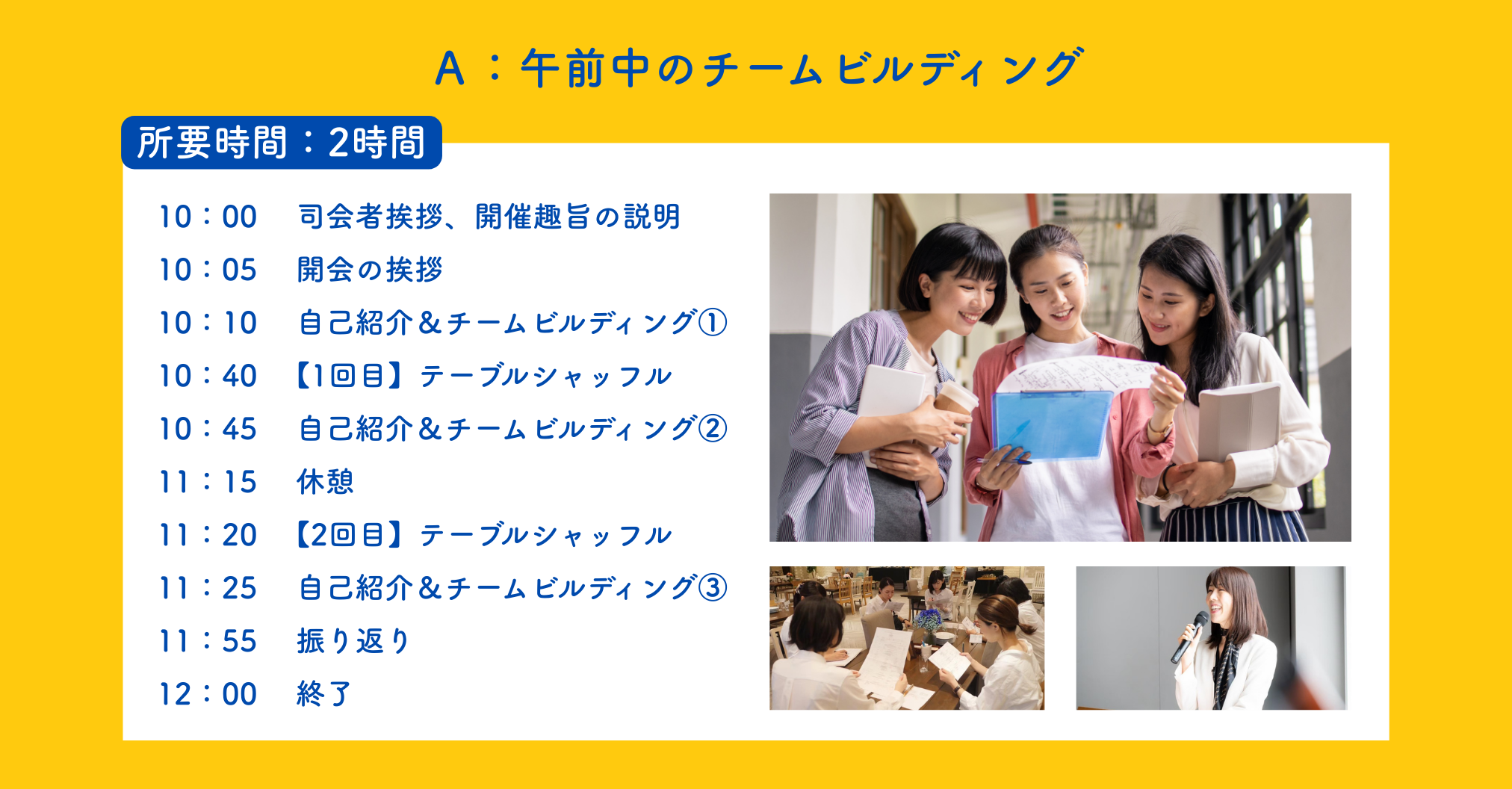 A：午前中のチームビルディング

所要時間：2時間

10：00　司会者挨拶、開催趣旨の説明
10：05　開会の挨拶
10：10　自己紹介＆チームビルディング①
10：40　【1回目】テーブルシャッフル
10：45　自己紹介＆チームビルディング②
11：15　休憩
11：20　【2回目】テーブルシャッフル
11：25　自己紹介＆チームビルディング③
11：55　振り返り
12：00　終了